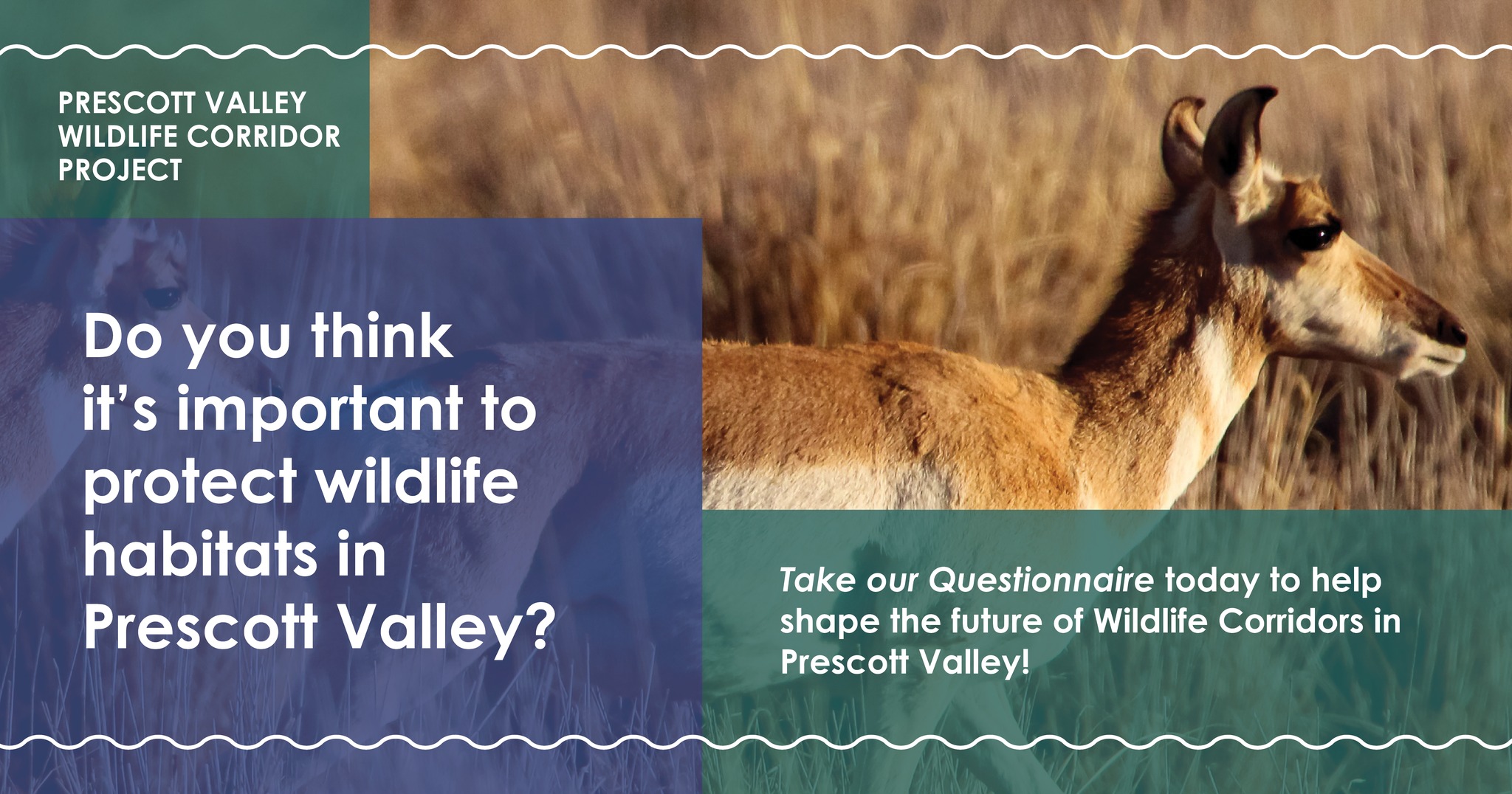 PRESCOTT VALLEY WILDLIFE CORRIDOR PROJECT

Do you think it's important to protect wildlife habitats in Prescott Valley?

Take our Questionnaire today to help shape the future of Wildlife Corridors in Prescott Valley!